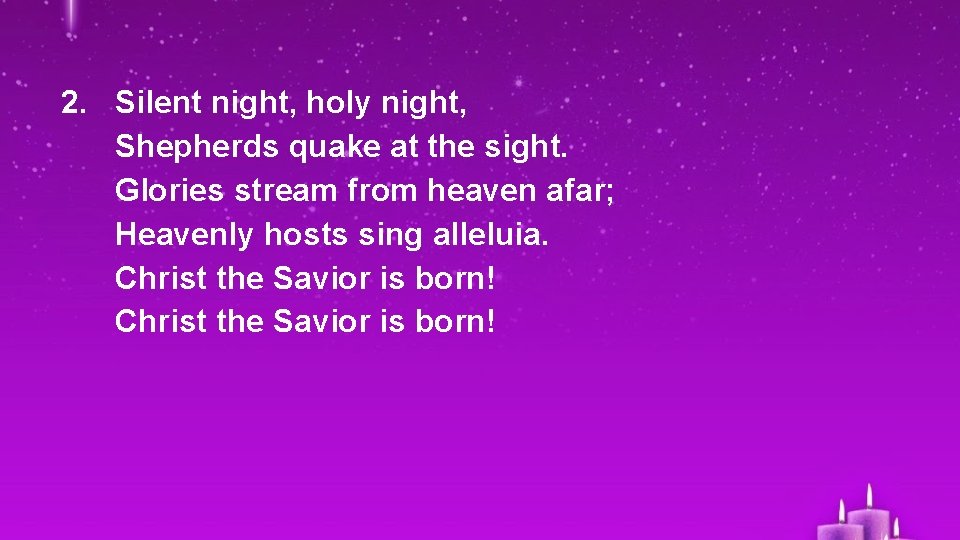 2. Silent night, holy night,
Shepherds quake at the sight.
Glories stream from heaven afar;
Heavenly hosts sing alleluia.
Christ the Savior is born!
Christ the Savior is born!